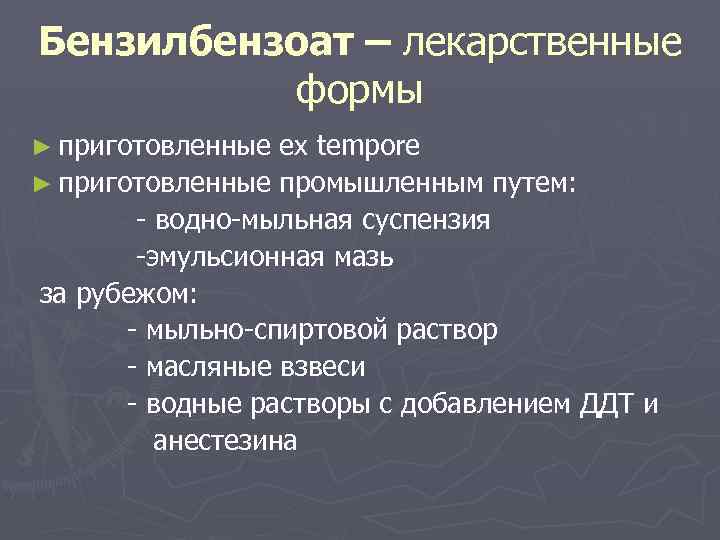 Бензилбензоат – лекарственные формы

► приготовленные ex tempore
► приготовленные промышленным путем:
- водно-мыльная суспензия
-эмульсионная мазь
за рубежом:
- мыльно-спиртовой раствор
- масляные взвеси
- водные растворы с добавлением ДДТ и анестезина